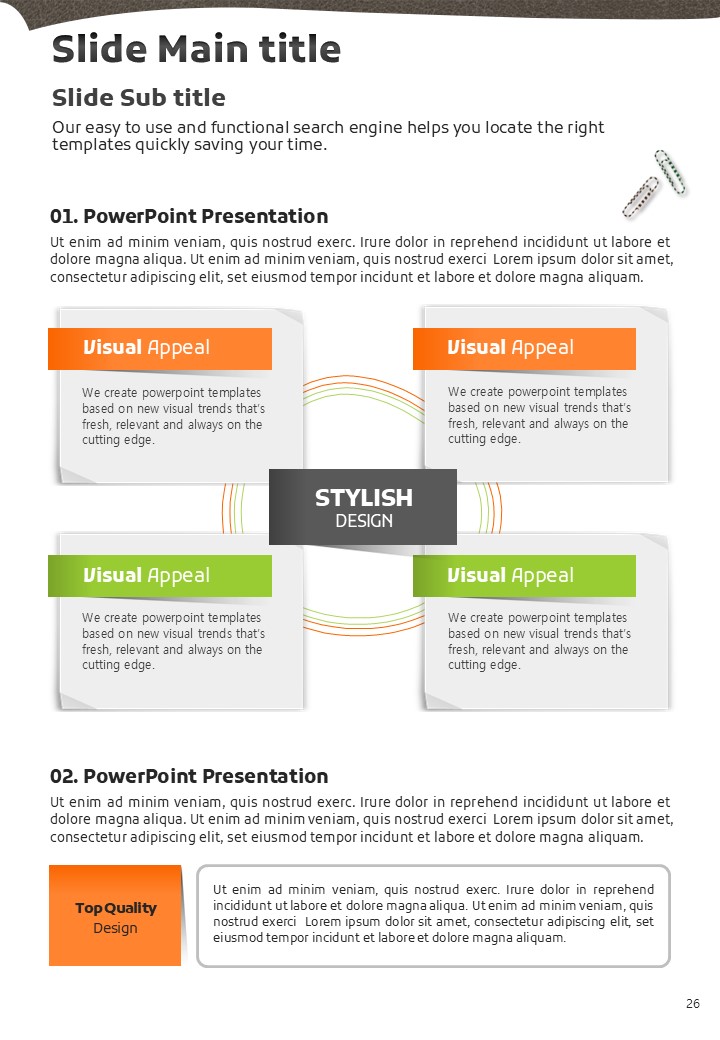 Slide Main title

Slide Sub title

Our easy to use and functional search engine helps you locate the right templates quickly saving your time.

01. PowerPoint Presentation

Ut enim ad minim veniam, quis nostrud exerc. Irure dolor in reprehend incididunt ut labore et dolore magna aliqua. Ut enim ad minim veniam, quis nostrud exerci Lorem ipsum dolor sit amet, consectetur adipiscing elit, set eiusmod tempor incidunt et labore et dolore magna aliquam.

Visual Appeal

We create powerpoint templates based on new visual trends that's fresh, relevant and always on the cutting edge.

Visual Appeal

We create powerpoint templates based on new visual trends that's fresh, relevant and always on the cutting edge.

STYLISH
DESIGN

Visual Appeal

We create powerpoint templates based on new visual trends that's fresh, relevant and always on the cutting edge.

Visual Appeal

We create powerpoint templates based on new visual trends that's fresh, relevant and always on the cutting edge.

02. PowerPoint Presentation

Ut enim ad minim veniam, quis nostrud exerc. Irure dolor in reprehend incididunt ut labore et dolore magna aliqua. Ut enim ad minim veniam, quis nostrud exerci Lorem ipsum dolor sit amet, consectetur adipiscing elit, set eiusmod tempor incidunt et labore et dolore magna aliquam.

Top Quality
Design

Ut enim ad minim veniam, quis nostrud exerc. Irure dolor in reprehend incididunt ut labore et dolore magna aliqua. Ut enim ad minim veniam, quis nostrud exerci Lorem ipsum dolor sit amet, consectetur adipiscing elit, set eiusmod tempor incidunt et labore et dolore magna aliquam.

26